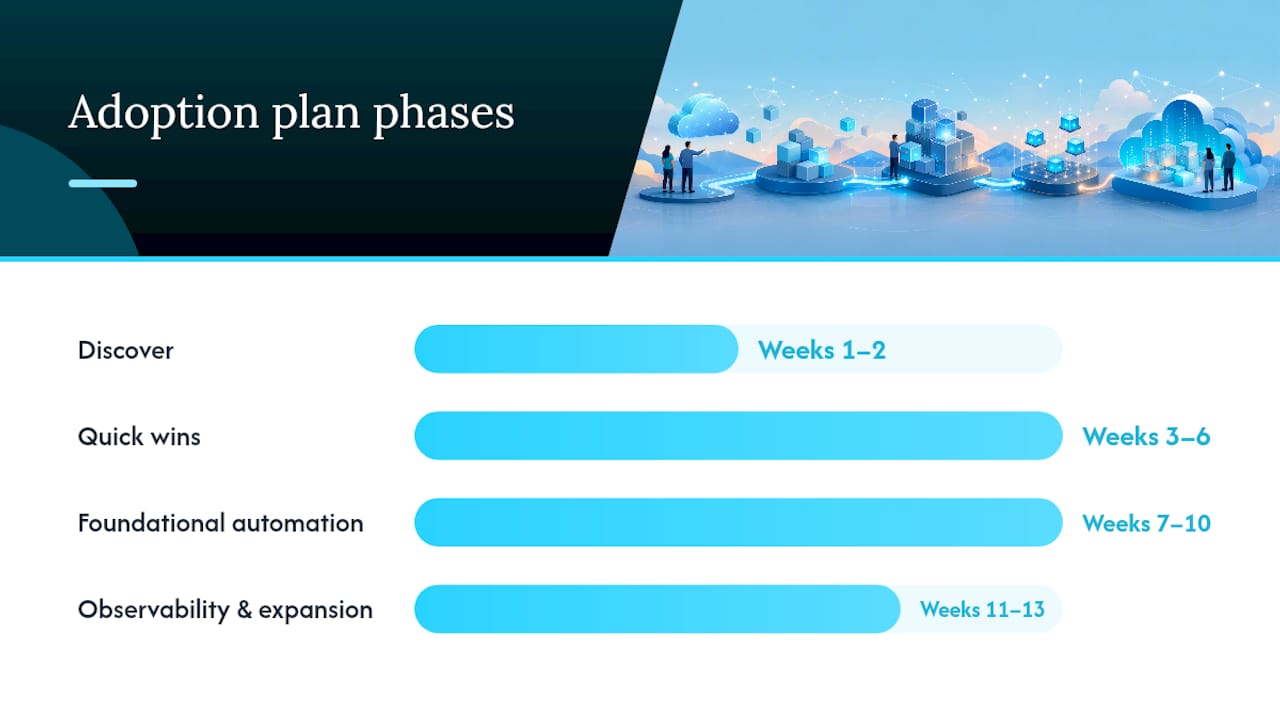 Adoption plan phases

Discover
Weeks 1–2

Quick wins
Weeks 3–6

Foundational automation
Weeks 7–10

Observability & expansion
Weeks 11–13